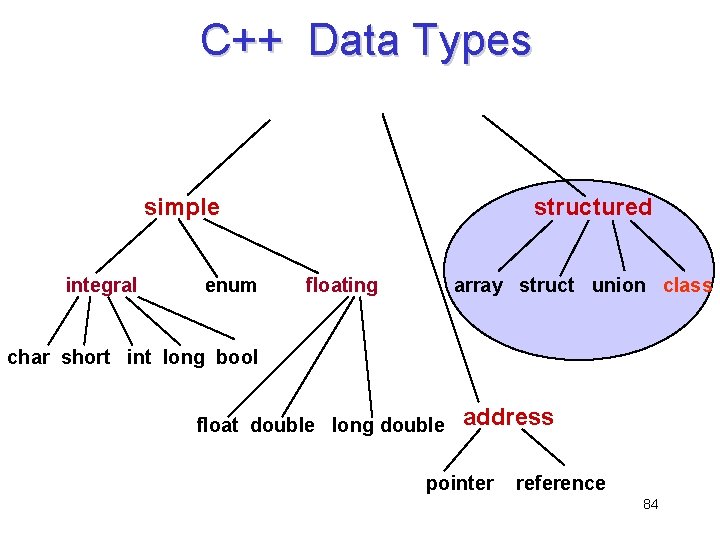 C++ Data Types

simple

structured

integral

enum

floating

array struct union class

char short int long bool

float double long double

address

pointer reference

84